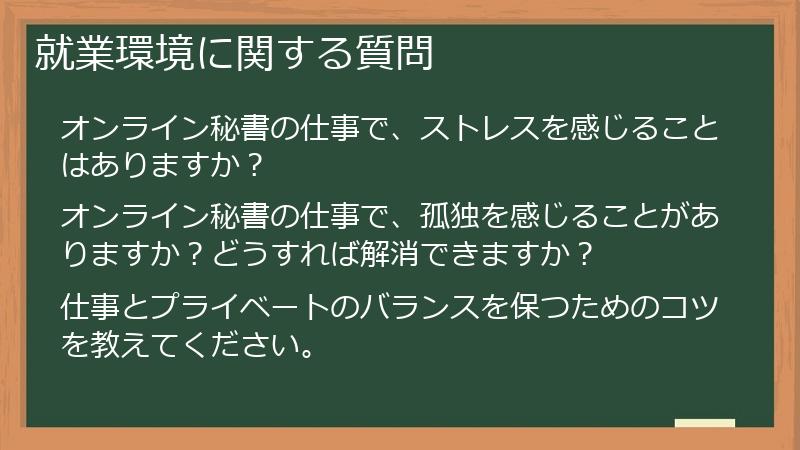 就業環境に関する質問

オンライン秘書の仕事で、ストレスを感じることはありますか？

オンライン秘書の仕事で、孤独を感じることがありますか？どうすれば解消できますか？

仕事とプライベートのバランスを保つためのコツを教えてください。